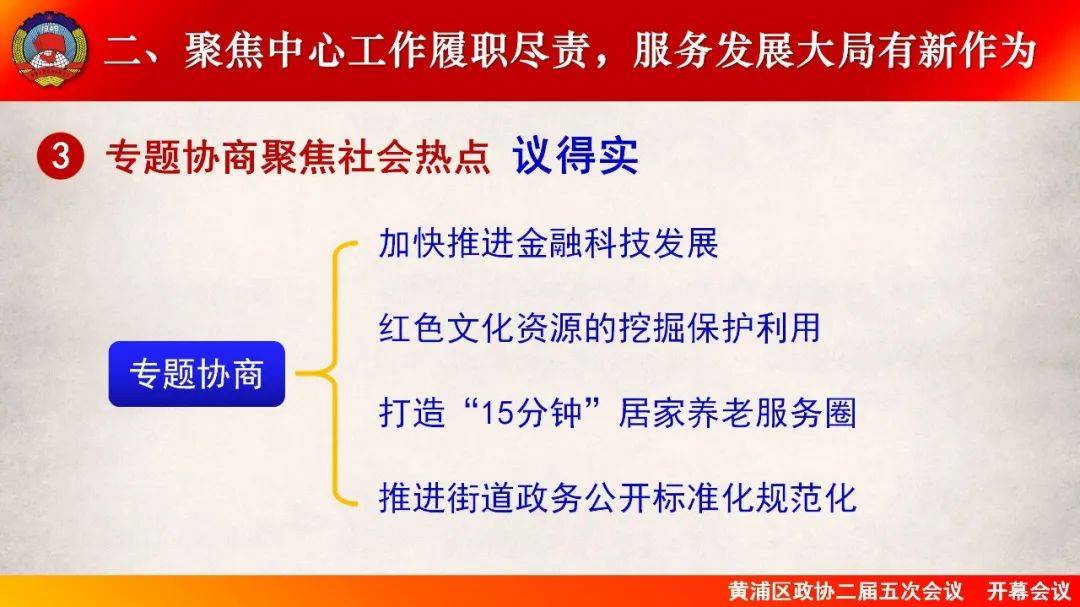 二、聚焦中心工作履职尽责，服务发展大局有新作为

3 专题协商聚焦社会热点 议得实

专题协商

加快推进金融科技发展

红色文化资源的挖掘保护利用

打造“15分钟”居家养老服务圈

推进街道政务公开标准化规范化

黄浦区政协二届五次会议 开幕会议